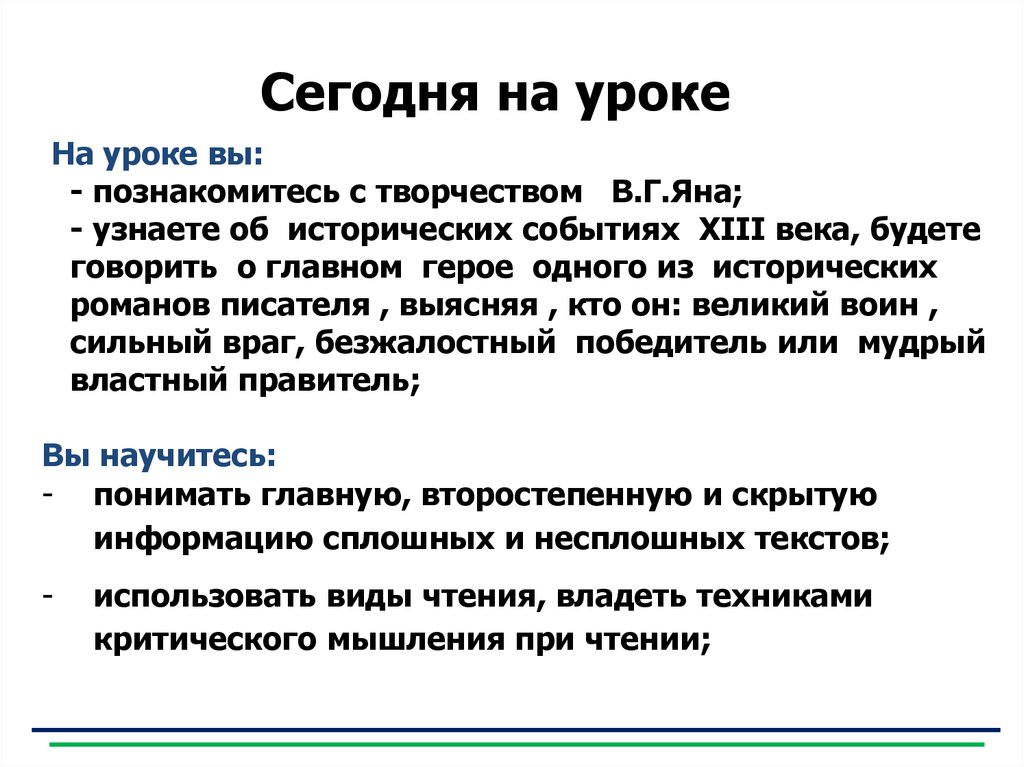 Сегодня на уроке

На уроке вы:
- познакомитесь с творчеством В.Г.Яна;
- узнаете об исторических событиях XIII века, будете говорить о главном герое одного из исторических романов писателя , выясняя , кто он: великий воин , сильный враг, безжалостный победитель или мудрый властный правитель;

Вы научитесь:
- понимать главную, второстепенную и скрытую информацию сплошных и несплошных текстов;
- использовать виды чтения, владеть техниками критического мышления при чтении;